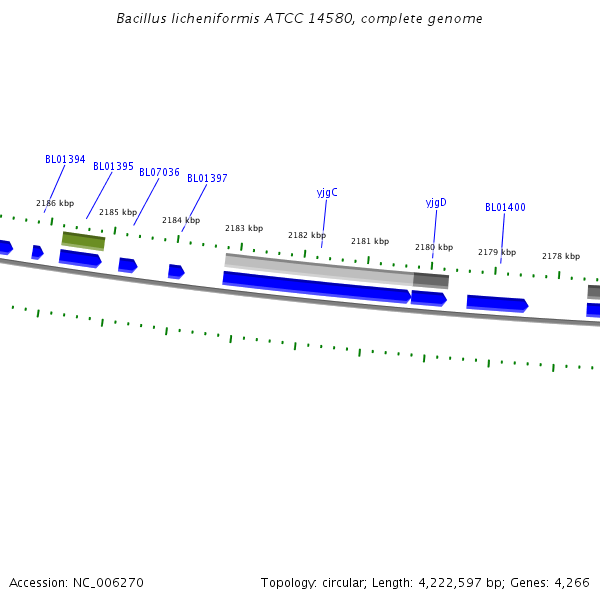 Bacillus licheniformis ATCC 14580, complete genome

BL01394
BL01395
BL07036
BL01397
yjgC
yjgD
BL01400

2186 kbp
2185 kbp
2184 kbp
2183 kbp
2182 kbp
2181 kbp
2180 kbp
2179 kbp
2178 kbp

Accession: NC_006270

Topology: circular; Length: 4,222,597 bp; Genes: 4,266